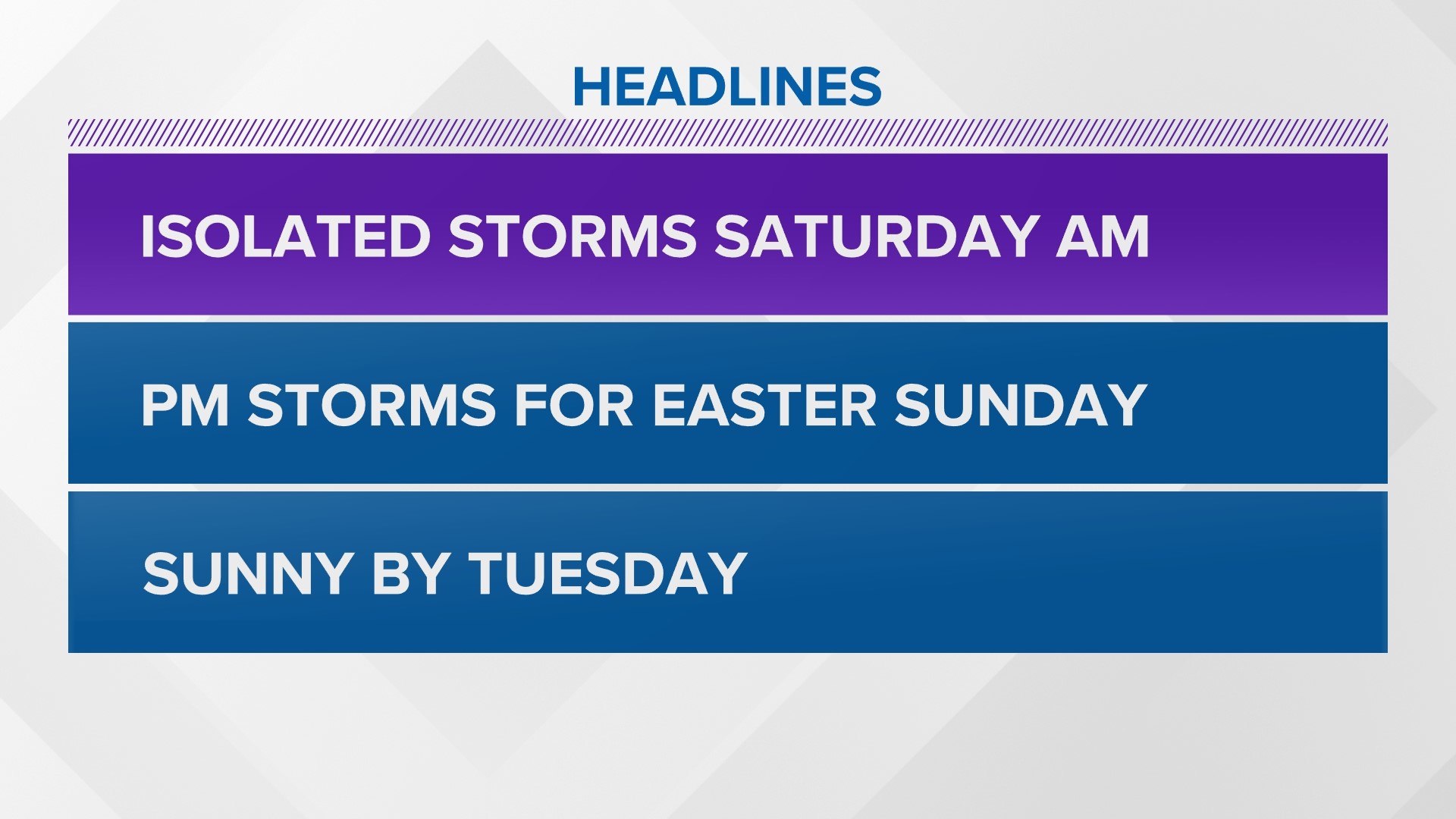 HEADLINES

ISOLATED STORMS SATURDAY AM

PM STORMS FOR EASTER SUNDAY

SUNNY BY TUESDAY